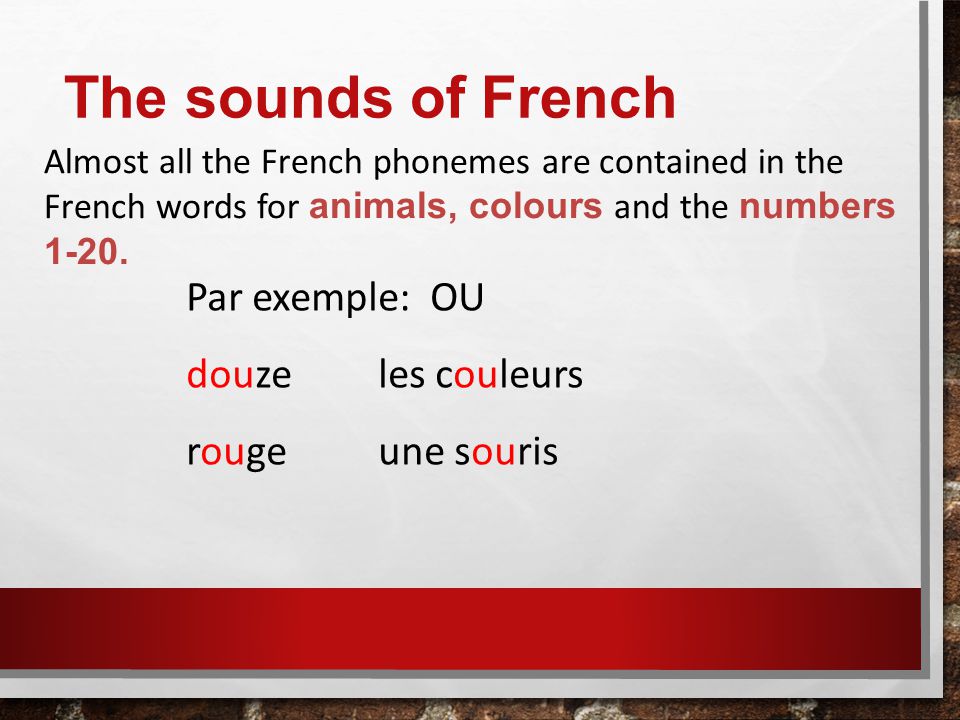 The sounds of French

Almost all the French phonemes are contained in the French words for animals, colours and the numbers 1-20.

Par exemple: OU

douze les couleurs

rouge une souris